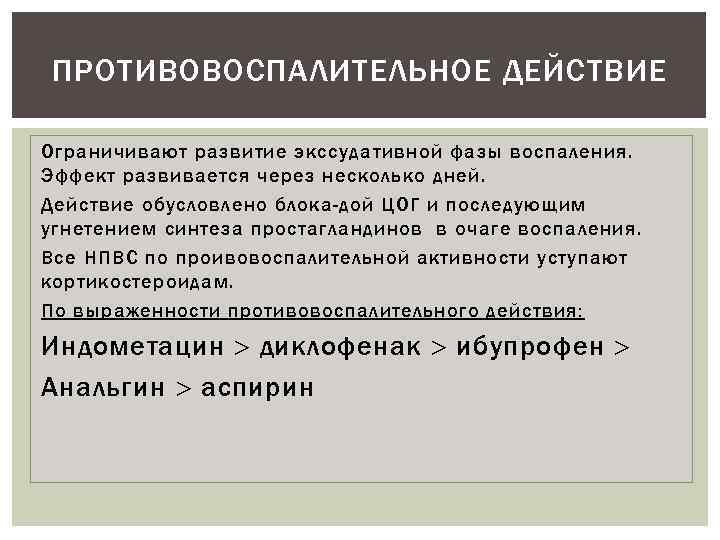 ПРОТИВОВОСПАЛИТЕЛЬНОЕ ДЕЙСТВИЕ

Ограничивают развитие экссудативной фазы воспаления. Эффект развивается через несколько дней.

Действие обусловлено блока-дой ЦОГ и последующим угнетением синтеза простагландинов в очаге воспаления.

Все НПВС по проивовоспалительной активности уступают кортикостероидам.

По выраженности противовоспалительного действия:

Индометацин > диклофенак > ибупрофен > Анальгин > аспирин